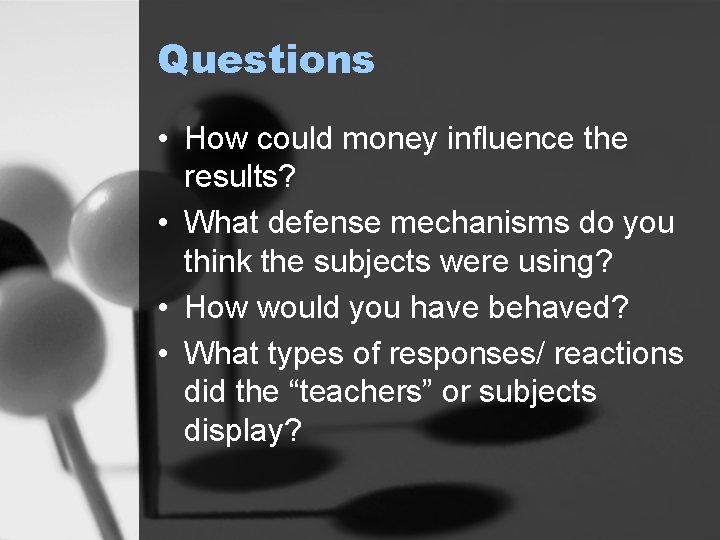 Questions

• How could money influence the results?
• What defense mechanisms do you think the subjects were using?
• How would you have behaved?
• What types of responses/ reactions did the “teachers” or subjects display?